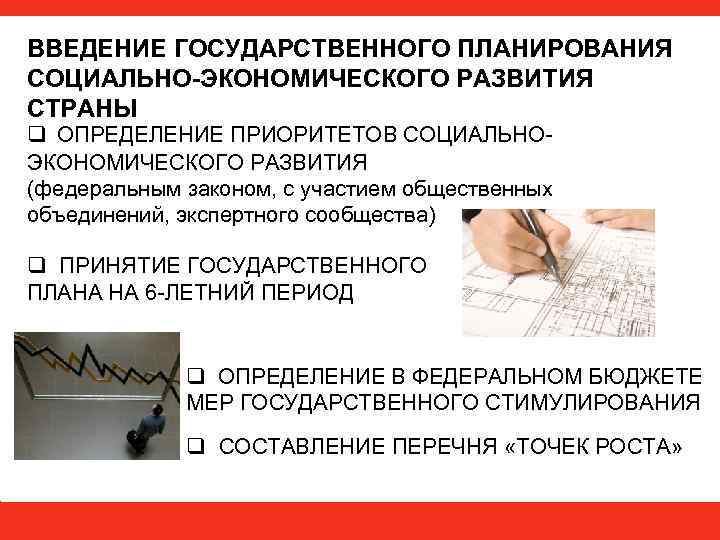 ВВЕДЕНИЕ ГОСУДАРСТВЕННОГО ПЛАНИРОВАНИЯ СОЦИАЛЬНО-ЭКОНОМИЧЕСКОГО РАЗВИТИЯ СТРАНЫ

❑ ОПРЕДЕЛЕНИЕ ПРИОРИТЕТОВ СОЦИАЛЬНО-ЭКОНОМИЧЕСКОГО РАЗВИТИЯ (федеральным законом, с участием общественных объединений, экспертного сообщества)

❑ ПРИНЯТИЕ ГОСУДАРСТВЕННОГО ПЛАНА НА 6-ЛЕТНИЙ ПЕРИОД

❑ ОПРЕДЕЛЕНИЕ В ФЕДЕРАЛЬНОМ БЮДЖЕТЕ МЕР ГОСУДАРСТВЕННОГО СТИМУЛИРОВАНИЯ

❑ СОСТАВЛЕНИЕ ПЕРЕЧНЯ «ТОЧЕК РОСТА»